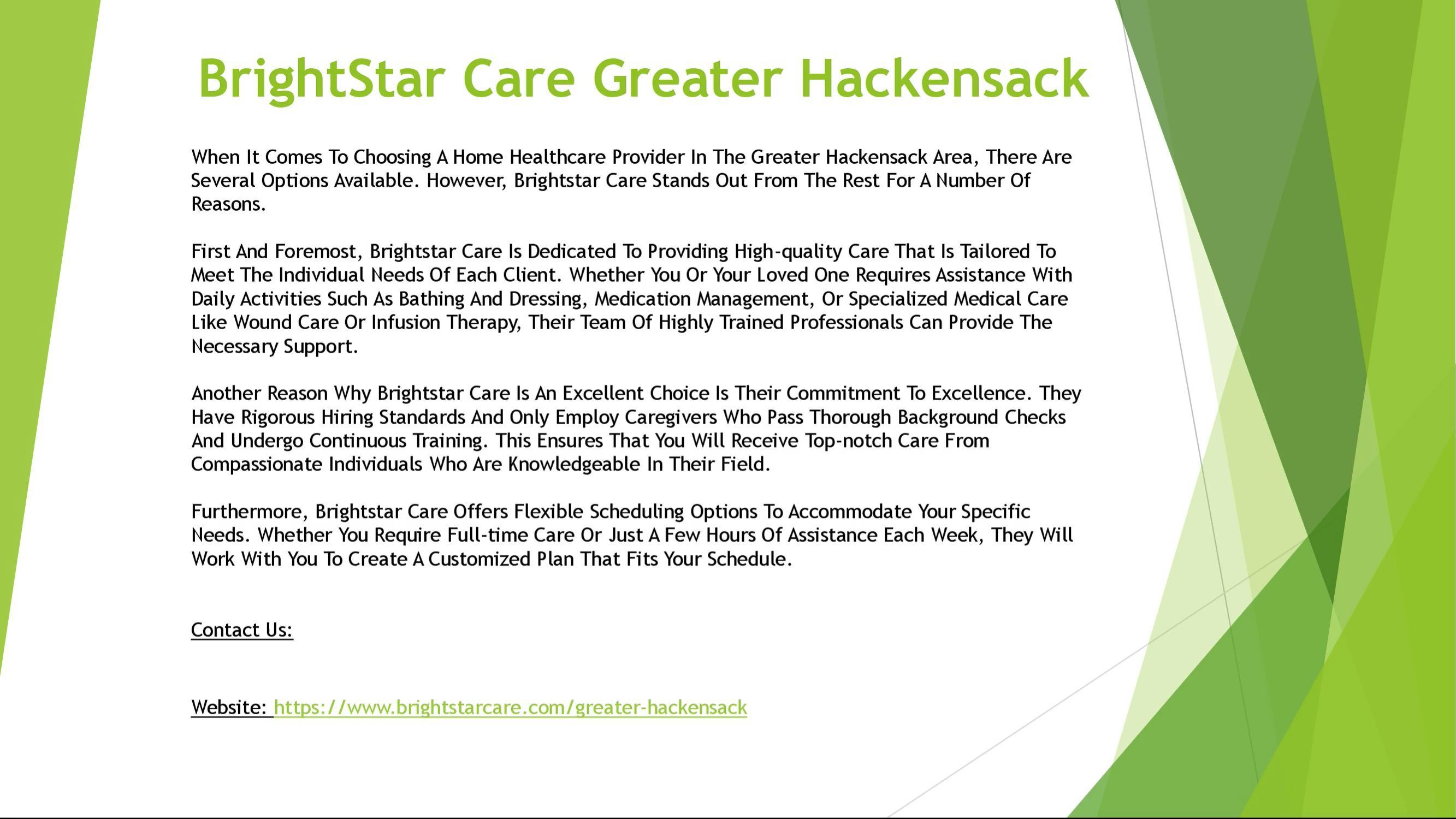 BrightStar Care Greater Hackensack

When It Comes To Choosing A Home Healthcare Provider In The Greater Hackensack Area, There Are Several Options Available. However, Brightstar Care Stands Out From The Rest For A Number Of Reasons.

First And Foremost, Brightstar Care Is Dedicated To Providing High-quality Care That Is Tailored To Meet The Individual Needs Of Each Client. Whether You Or Your Loved One Requires Assistance With Daily Activities Such As Bathing And Dressing, Medication Management, Or Specialized Medical Care Like Wound Care Or Infusion Therapy, Their Team Of Highly Trained Professionals Can Provide The Necessary Support.

Another Reason Why Brightstar Care Is An Excellent Choice Is Their Commitment To Excellence. They Have Rigorous Hiring Standards And Only Employ Caregivers Who Pass Thorough Background Checks And Undergo Continuous Training. This Ensures That You Will Receive Top-notch Care From Compassionate Individuals Who Are Knowledgeable In Their Field.

Furthermore, Brightstar Care Offers Flexible Scheduling Options To Accommodate Your Specific Needs. Whether You Require Full-time Care Or Just A Few Hours Of Assistance Each Week, They Will Work With You To Create A Customized Plan That Fits Your Schedule.

Contact Us:

Website: https://www.brightstarcare.com/greater-hackensack